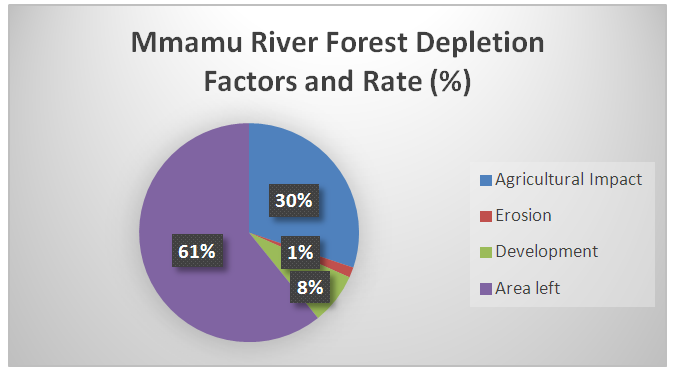 Mmamu River Forest Depletion Factors and Rate (%)

30%

1%

8%

61%

Agricultural Impact
Erosion
Development
Area left